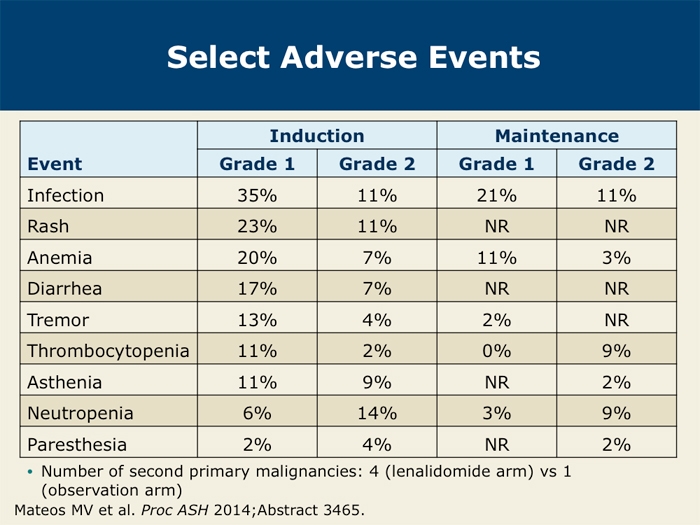 Select Adverse Events

| Event | Induction Grade 1 | Induction Grade 2 | Maintenance Grade 1 | Maintenance Grade 2 |
|---|---|---|---|---|
| Infection | 35% | 11% | 21% | 11% |
| Rash | 23% | 11% | NR | NR |
| Anemia | 20% | 7% | 11% | 3% |
| Diarrhea | 17% | 7% | NR | NR |
| Tremor | 13% | 4% | 2% | NR |
| Thrombocytopenia | 11% | 2% | 0% | 9% |
| Asthenia | 11% | 9% | NR | 2% |
| Neutropenia | 6% | 14% | 3% | 9% |
| Paresthesia | 2% | 4% | NR | 2% |

• Number of second primary malignancies: 4 (lenalidomide arm) vs 1 (observation arm)

Mateos MV et al. Proc ASH 2014;Abstract 3465.